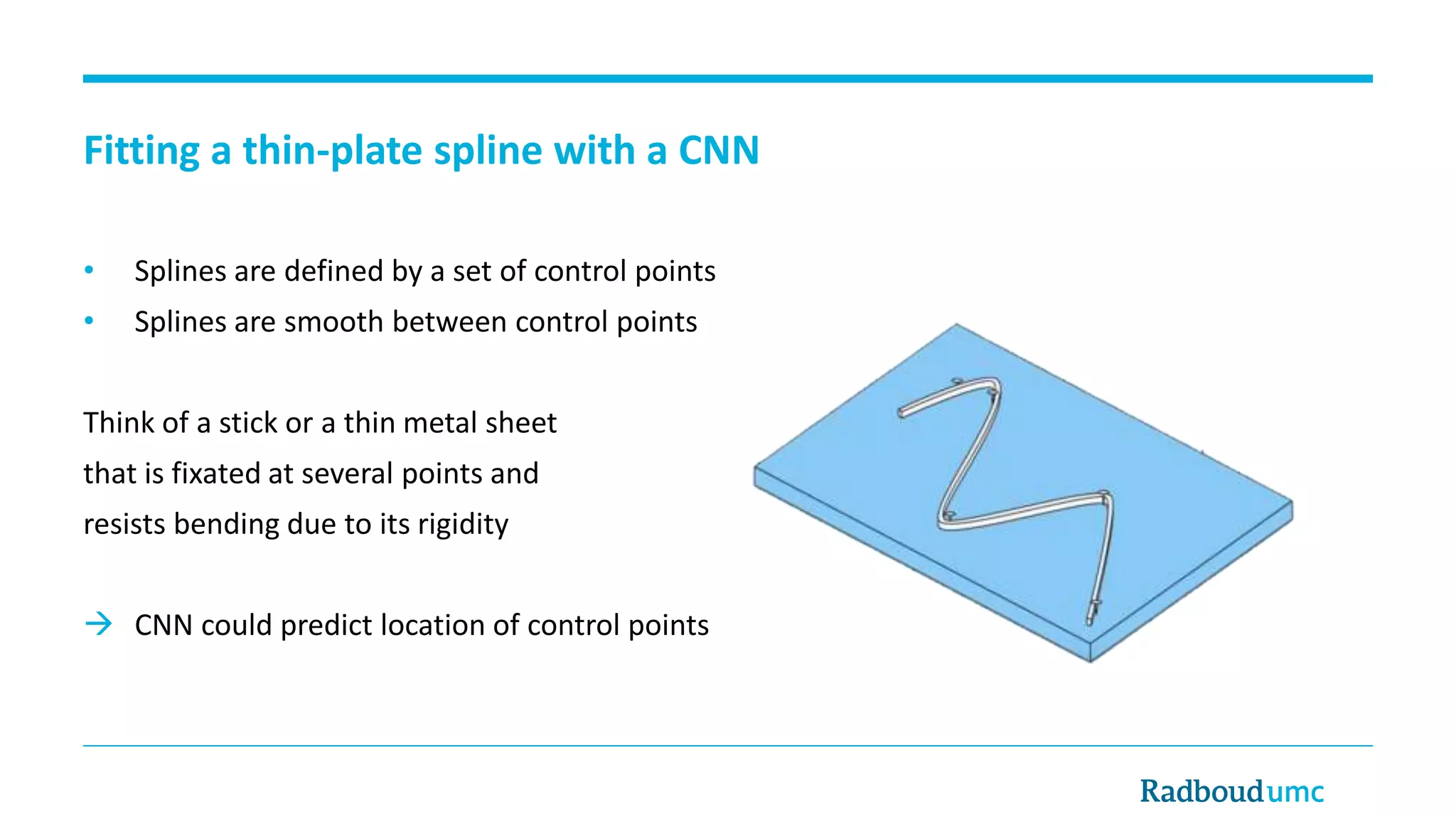 Fitting a thin-plate spline with a CNN

• Splines are defined by a set of control points
• Splines are smooth between control points

Think of a stick or a thin metal sheet that is fixated at several points and resists bending due to its rigidity

→ CNN could predict location of control points

Radboudumc